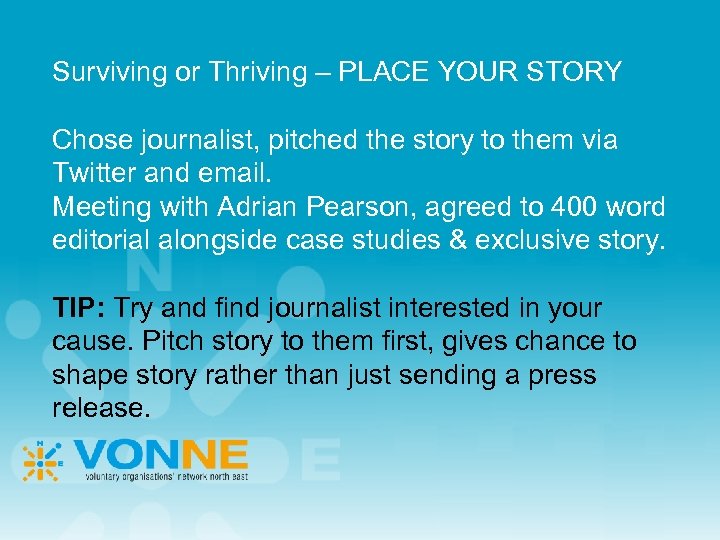 Surviving or Thriving – PLACE YOUR STORY

Chose journalist, pitched the story to them via Twitter and email.
Meeting with Adrian Pearson, agreed to 400 word editorial alongside case studies & exclusive story.

TIP: Try and find journalist interested in your cause. Pitch story to them first, gives chance to shape story rather than just sending a press release.

VONNE
voluntary organisations' network north east